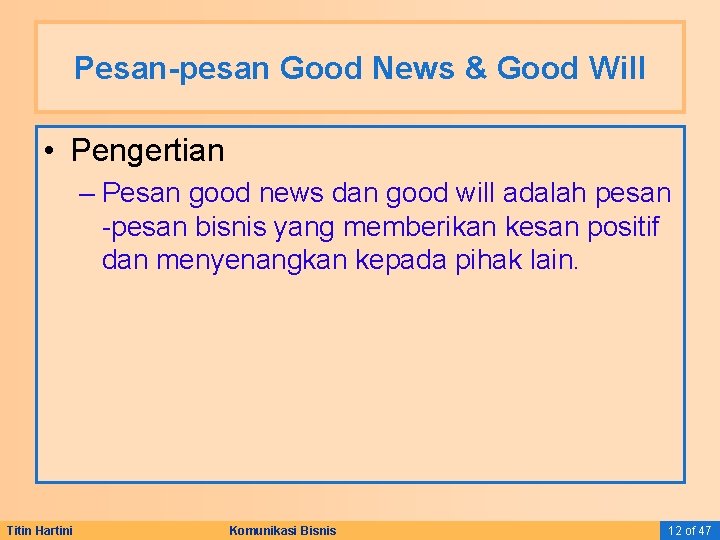 Pesan-pesan Good News & Good Will

• Pengertian

– Pesan good news dan good will adalah pesan -pesan bisnis yang memberikan kesan positif dan menyenangkan kepada pihak lain.

Titin Hartini

Komunikasi Bisnis

12 of 47